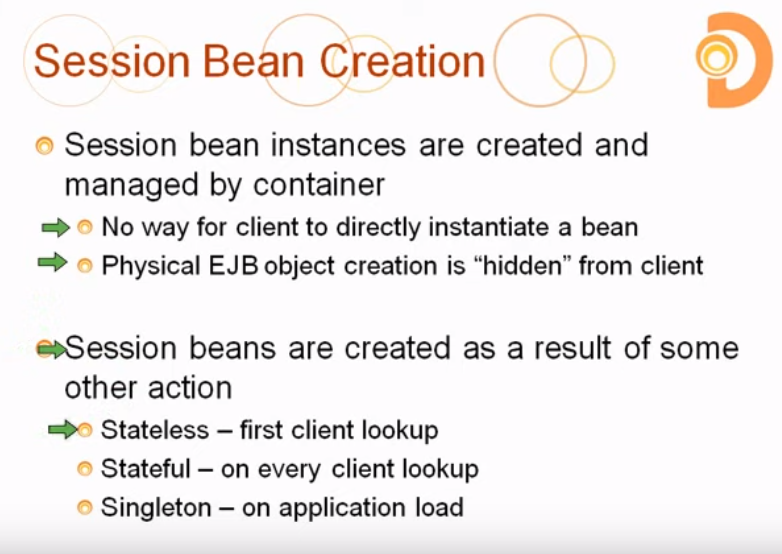 Session Bean Creation

Session bean instances are created and managed by container

No way for client to directly instantiate a bean

Physical EJB object creation is “hidden” from client

Session beans are created as a result of some other action

Stateless – first client lookup

Stateful – on every client lookup

Singleton – on application load